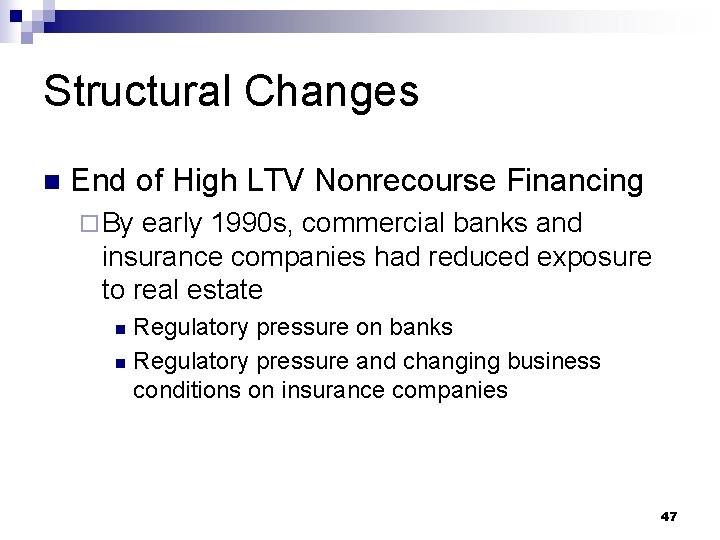 Structural Changes

End of High LTV Nonrecourse Financing

By early 1990s, commercial banks and insurance companies had reduced exposure to real estate

Regulatory pressure on banks

Regulatory pressure and changing business conditions on insurance companies

47